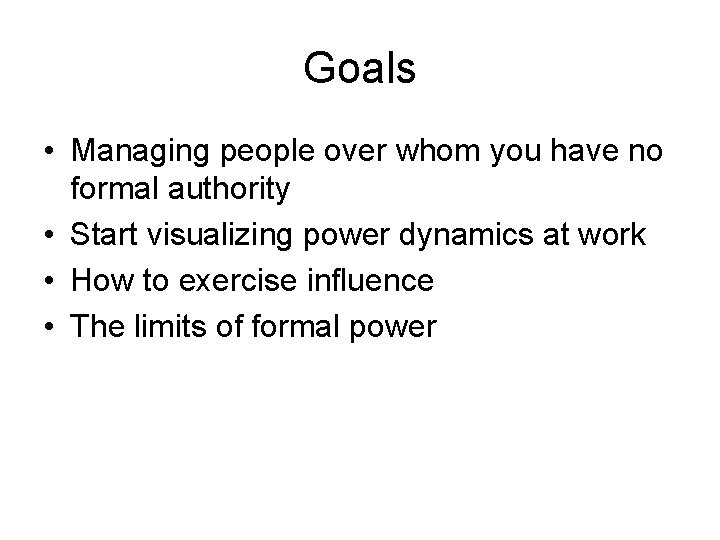 Goals

• Managing people over whom you have no formal authority
• Start visualizing power dynamics at work
• How to exercise influence
• The limits of formal power